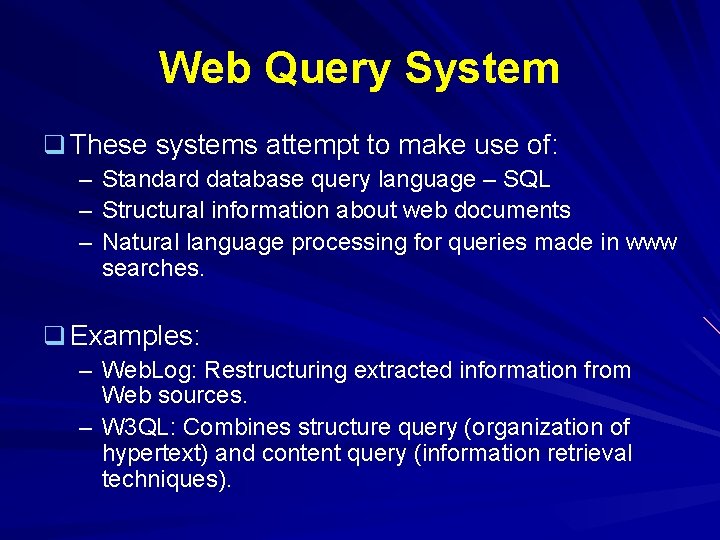 Web Query System

❑ These systems attempt to make use of:
– Standard database query language – SQL
– Structural information about web documents
– Natural language processing for queries made in www searches.

❑ Examples:
– WebLog: Restructuring extracted information from Web sources.
– W3QL: Combines structure query (organization of hypertext) and content query (information retrieval techniques).